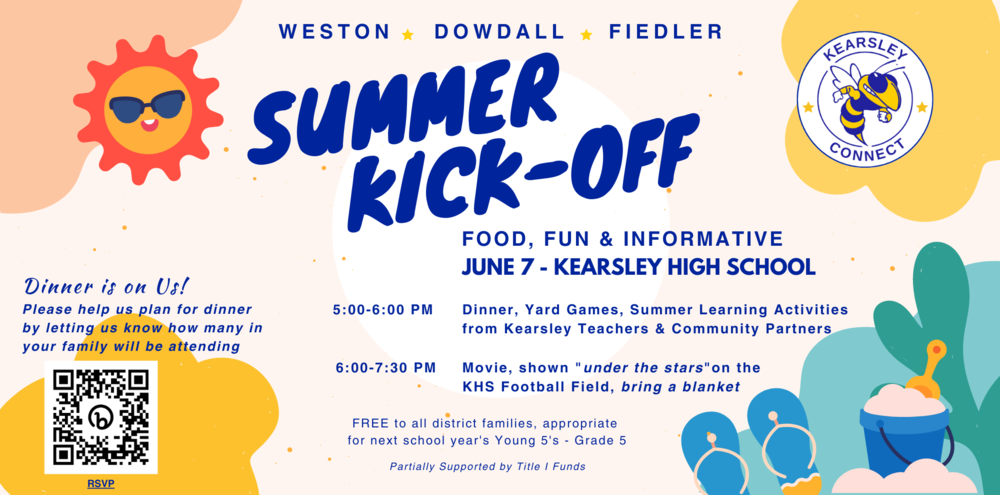 WESTON ★ DOWDALL ★ FIEDLER

KEARSLEY CONNECT

SUMMER KICK-OFF

FOOD, FUN & INFORMATIVE
JUNE 7 - KEARSLEY HIGH SCHOOL

Dinner is on Us!
Please help us plan for dinner by letting us know how many in your family will be attending

RSVP

5:00-6:00 PM Dinner, Yard Games, Summer Learning Activities from Kearsley Teachers & Community Partners

6:00-7:30 PM Movie, shown "under the stars"on the KHS Football Field, bring a blanket

FREE to all district families, appropriate for next school year's Young 5's - Grade 5

Partially Supported by Title I Funds